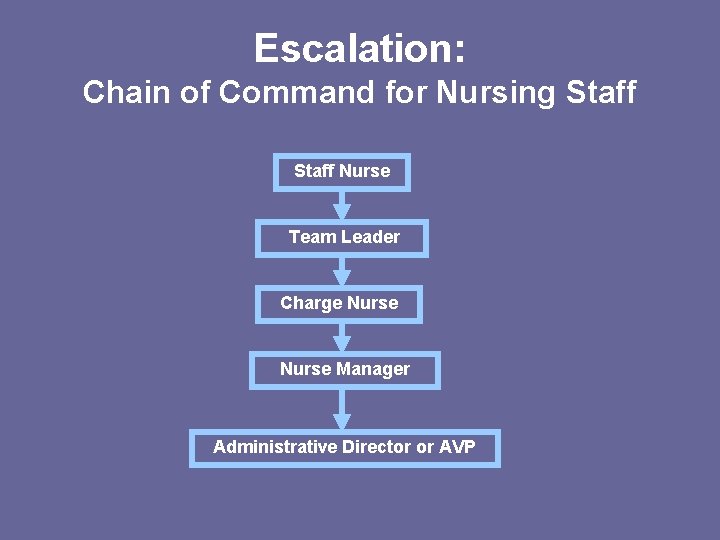 Escalation:
Chain of Command for Nursing Staff

Staff Nurse

Team Leader

Charge Nurse

Nurse Manager

Administrative Director or AVP